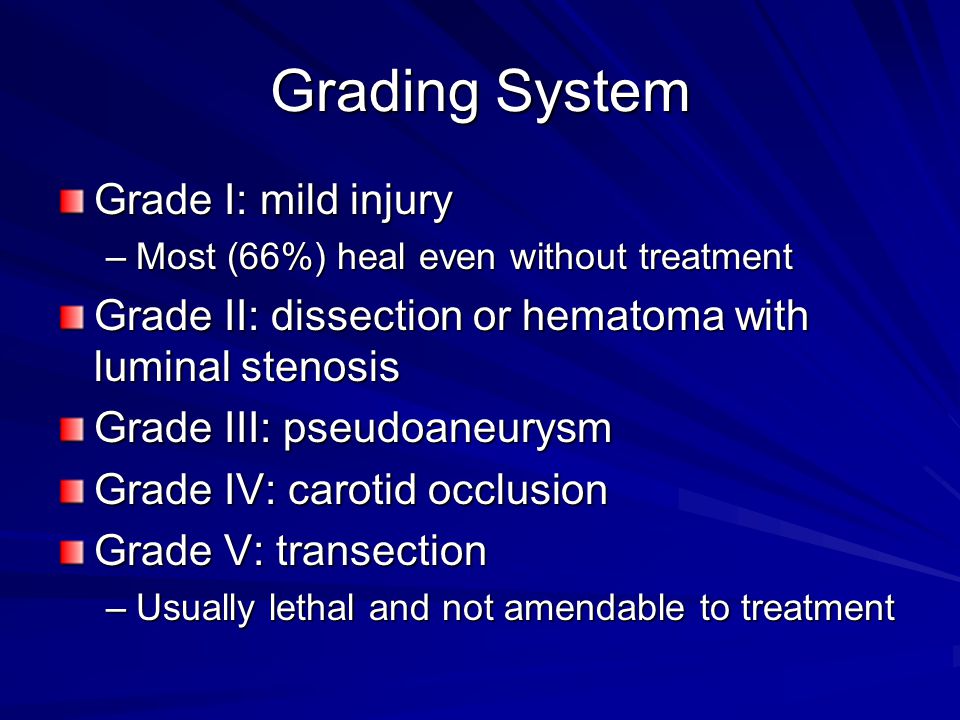 Grading System

Grade I: mild injury
– Most (66%) heal even without treatment

Grade II: dissection or hematoma with luminal stenosis

Grade III: pseudoaneurysm

Grade IV: carotid occlusion

Grade V: transection
– Usually lethal and not amendable to treatment